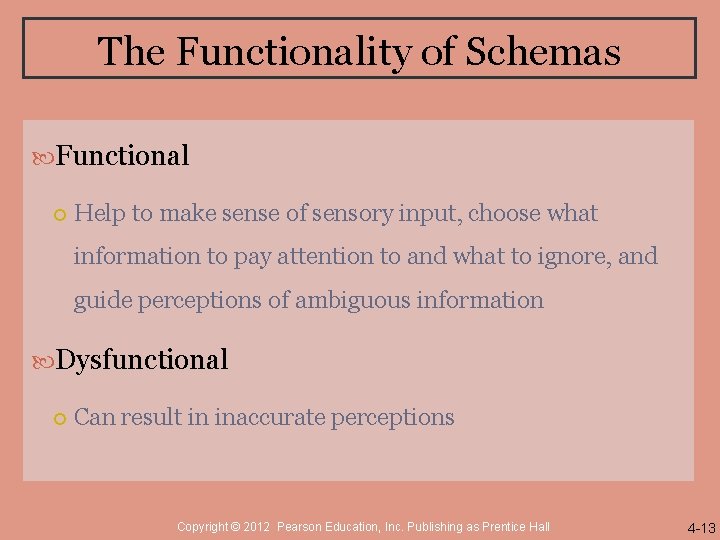 The Functionality of Schemas

Functional

Help to make sense of sensory input, choose what information to pay attention to and what to ignore, and guide perceptions of ambiguous information

Dysfunctional

Can result in inaccurate perceptions

Copyright © 2012 Pearson Education, Inc. Publishing as Prentice Hall

4-13